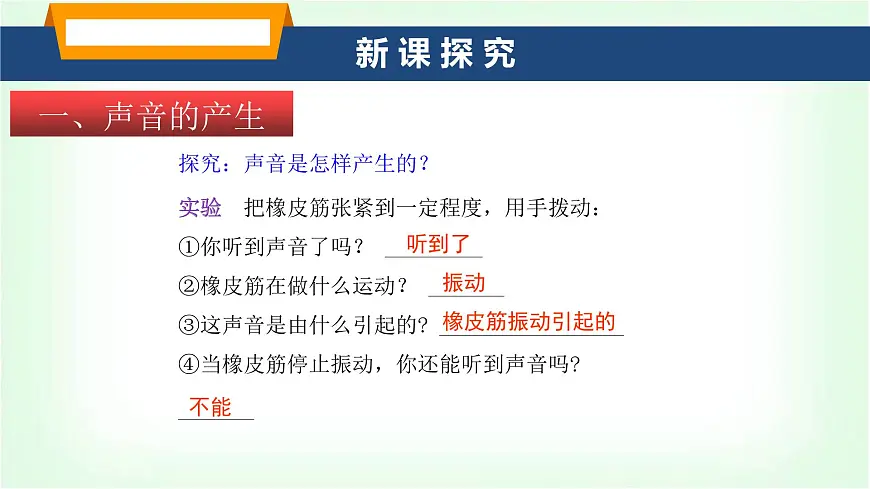 新课探究

一、声音的产生

探究：声音是怎样产生的？

实验 把橡皮筋张紧到一定程度，用手拨动：

①你听到声音了吗？ 听到了

②橡皮筋在做什么运动？ 振动

③这声音是由什么引起的？ 橡皮筋振动引起的

④当橡皮筋停止振动，你还能听到声音吗？

不能